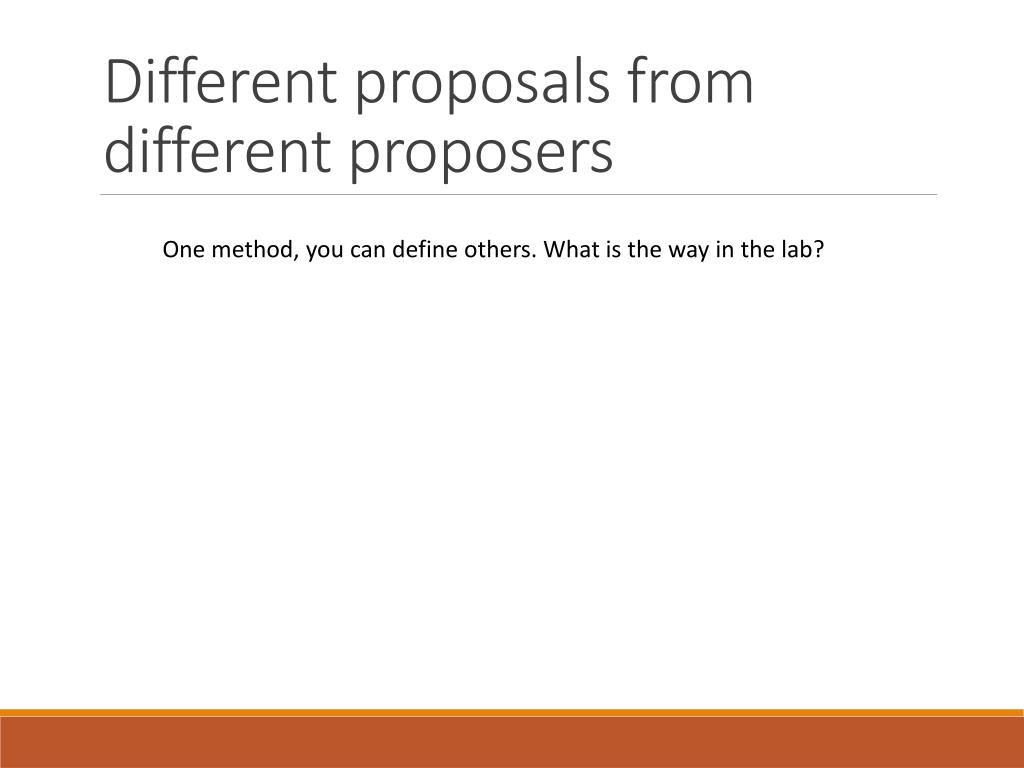 Different proposals from different proposers

One method, you can define others. What is the way in the lab?